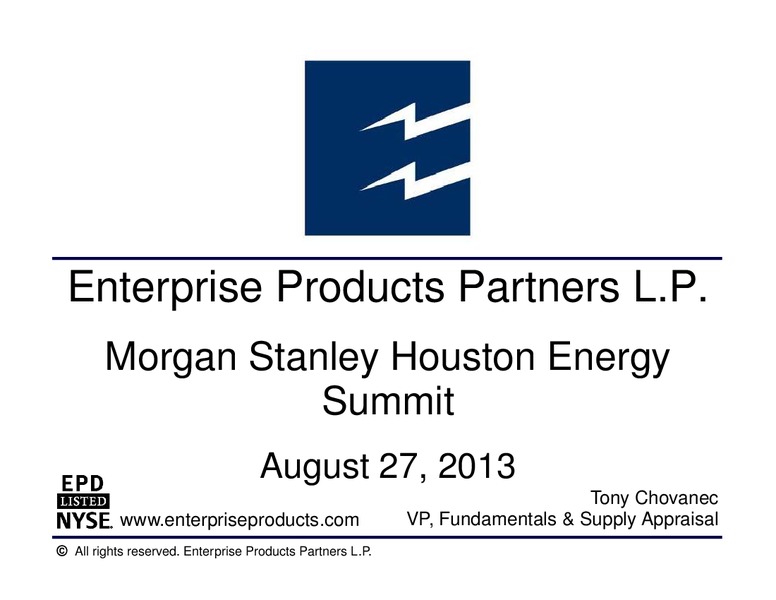 Enterprise Products Partners L.P.

Morgan Stanley Houston Energy Summit

August 27, 2013

EPD
LISTED
NYSE

www.enterpriseproducts.com

Tony Chovanec
VP, Fundamentals & Supply Appraisal

© All rights reserved. Enterprise Products Partners L.P.